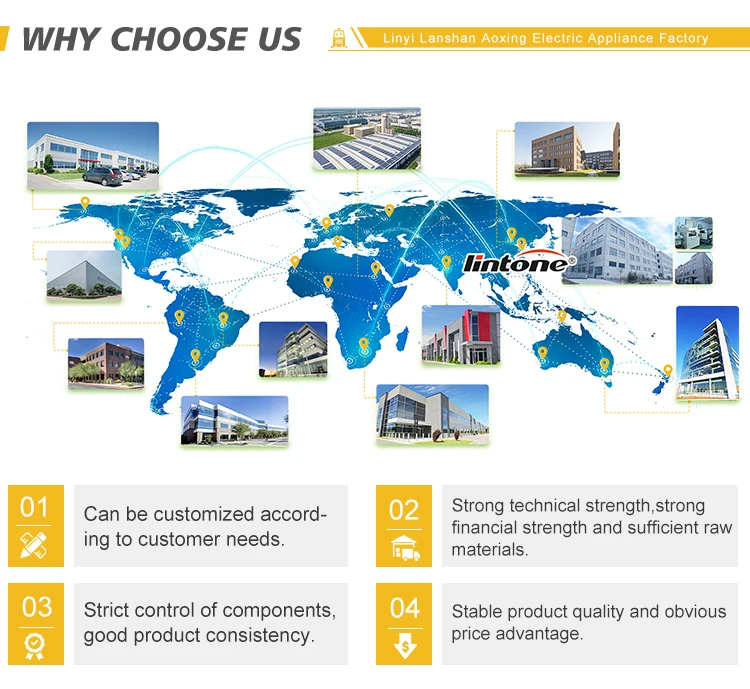 WHY CHOOSE US

Linyi Lanshan Aoxing Electric Appliance Factory

lintone®

01

Can be customized according to customer needs.

02

Strong technical strength,strong financial strength and sufficient raw materials.

03

Strict control of components, good product consistency.

04

Stable product quality and obvious price advantage.